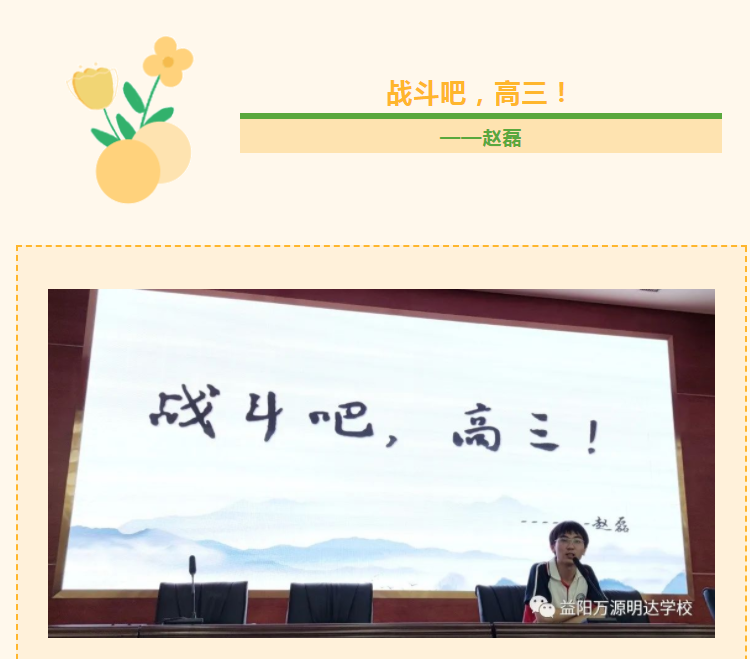 战斗吧，高三！

——赵磊

战斗吧，高三！

------赵磊

益阳万源明达学校